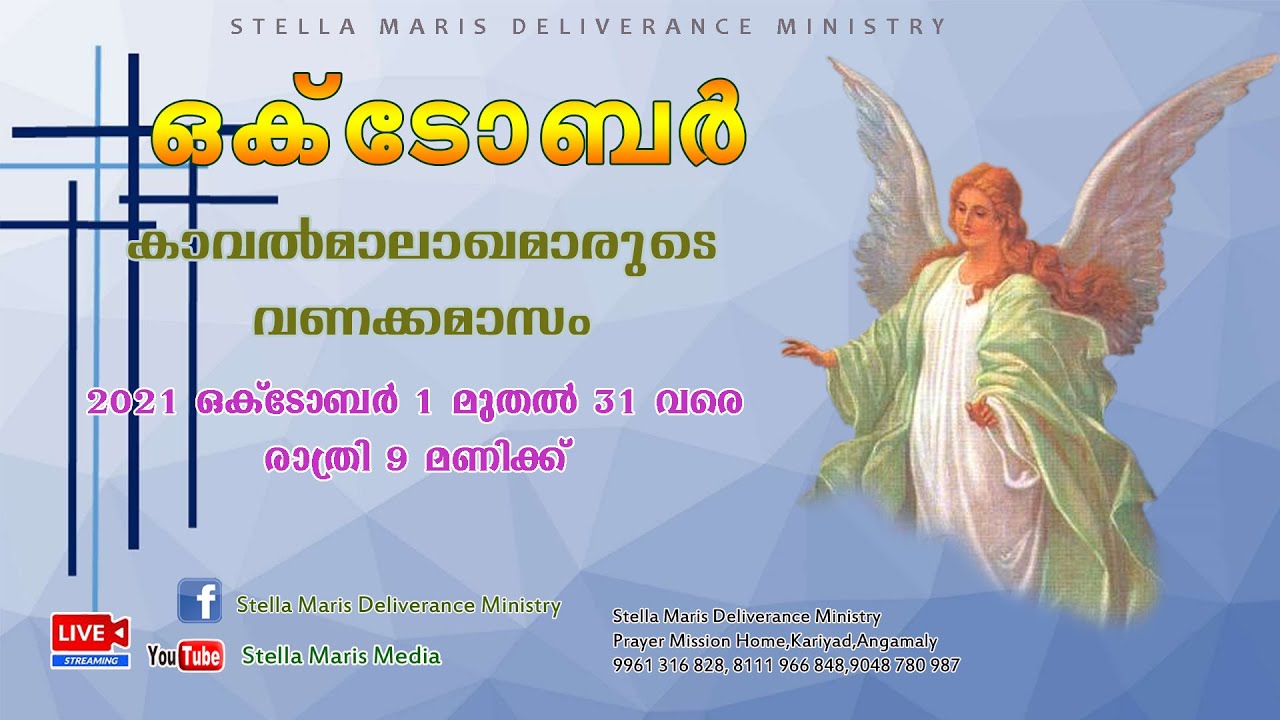 STELLA MARIS DELIVERANCE MINISTRY

ഒക്ടോബർ

കാവൽമാലാഖമാരുടെ വണക്കമാസം

2021 ഒക്ടോബർ 1 മുതൽ 31 വരെ
രാത്രി 9 മണിക്ക്

f Stella Maris Deliverance Ministry

LIVE STREAMING

YouTube Stella Maris Media

Stella Maris Deliverance Ministry
Prayer Mission Home,Kariyad,Angamaly
9961 316 828, 8111 966 848,9048 780 987